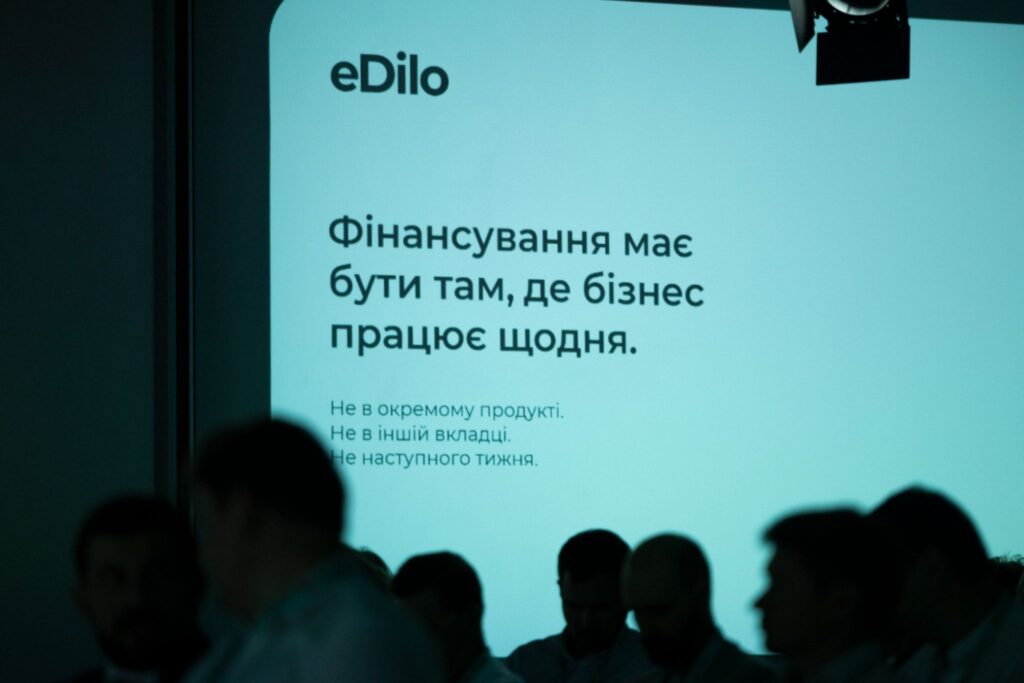 eDilo

Фінансування має бути там, де бізнес працює щодня.

Не в окремому продукті.
Не в іншій вкладці.
Не наступного тижня.